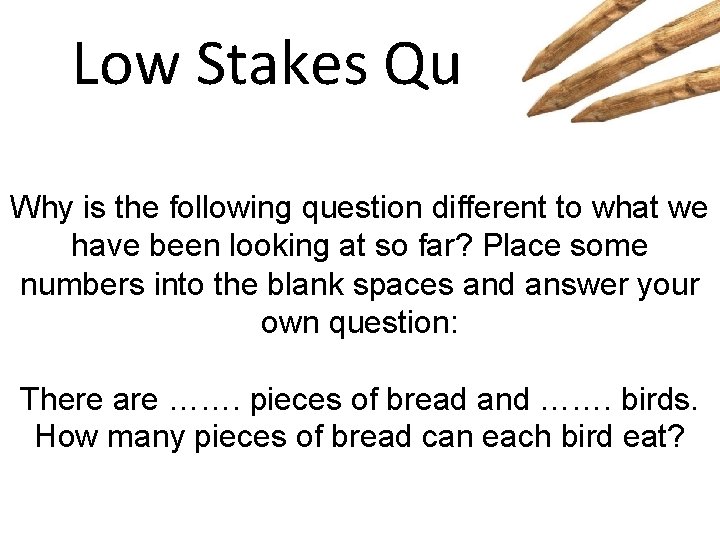 Low Stakes Qu

Why is the following question different to what we have been looking at so far? Place some numbers into the blank spaces and answer your own question:

There are ……. pieces of bread and ……. birds. How many pieces of bread can each bird eat?